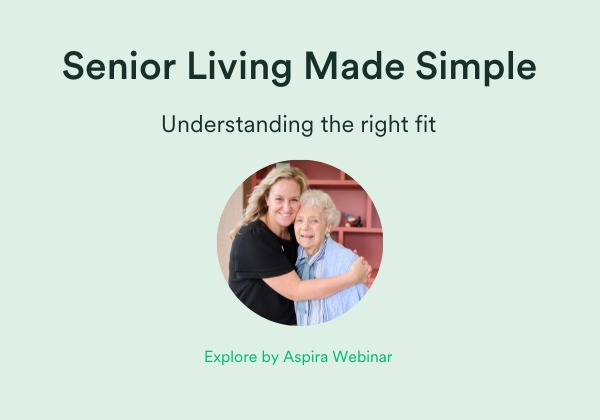 Senior Living Made Simple

Understanding the right fit

Explore by Aspira Webinar